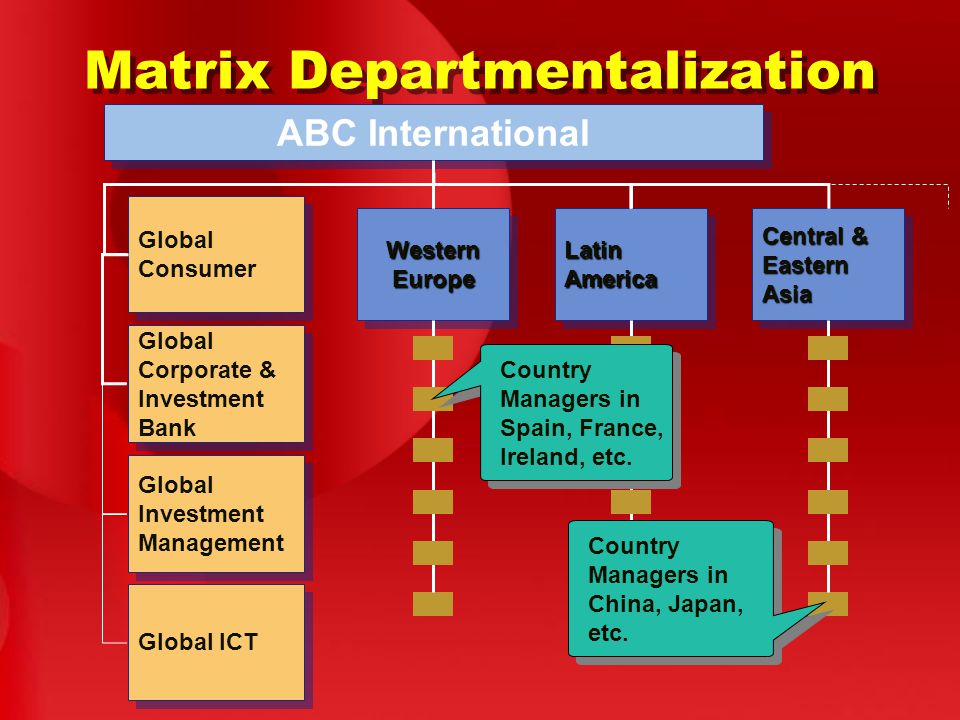 Matrix Departmentalization

ABC International

Global Consumer

Global Corporate & Investment Bank

Global Investment Management

Global ICT

Western Europe

Latin America

Central & Eastern Asia

Country Managers in Spain, France, Ireland, etc.

Country Managers in China, Japan, etc.